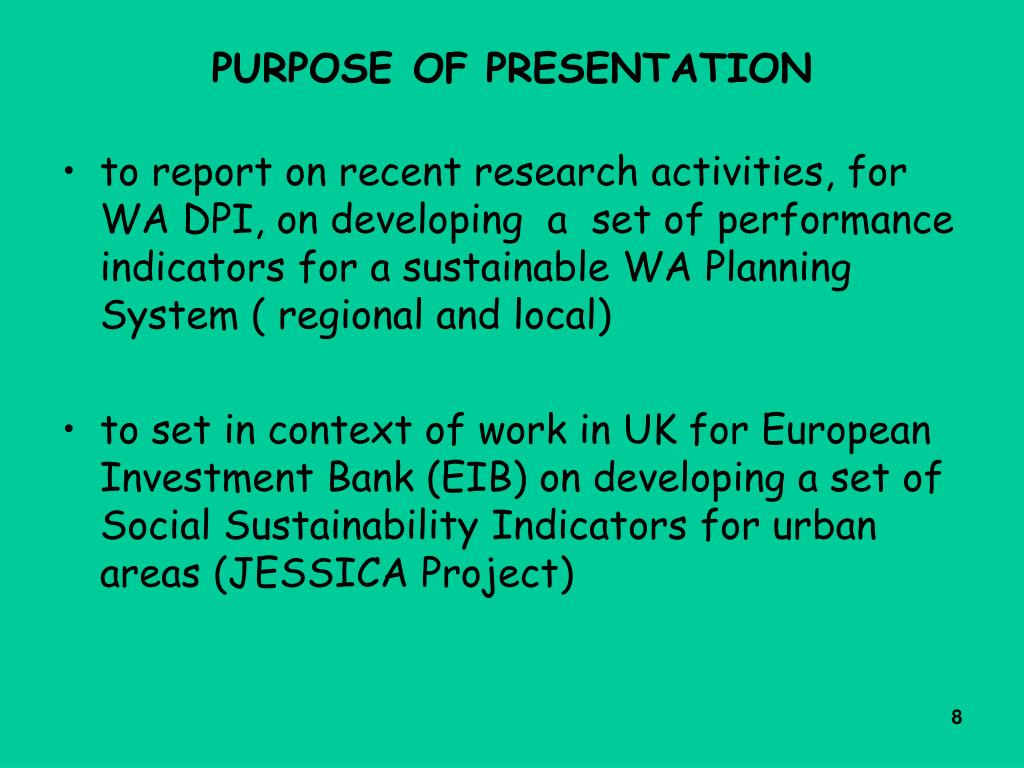 PURPOSE OF PRESENTATION

• to report on recent research activities, for WA DPI, on developing a set of performance indicators for a sustainable WA Planning System ( regional and local)

• to set in context of work in UK for European Investment Bank (EIB) on developing a set of Social Sustainability Indicators for urban areas (JESSICA Project)

8